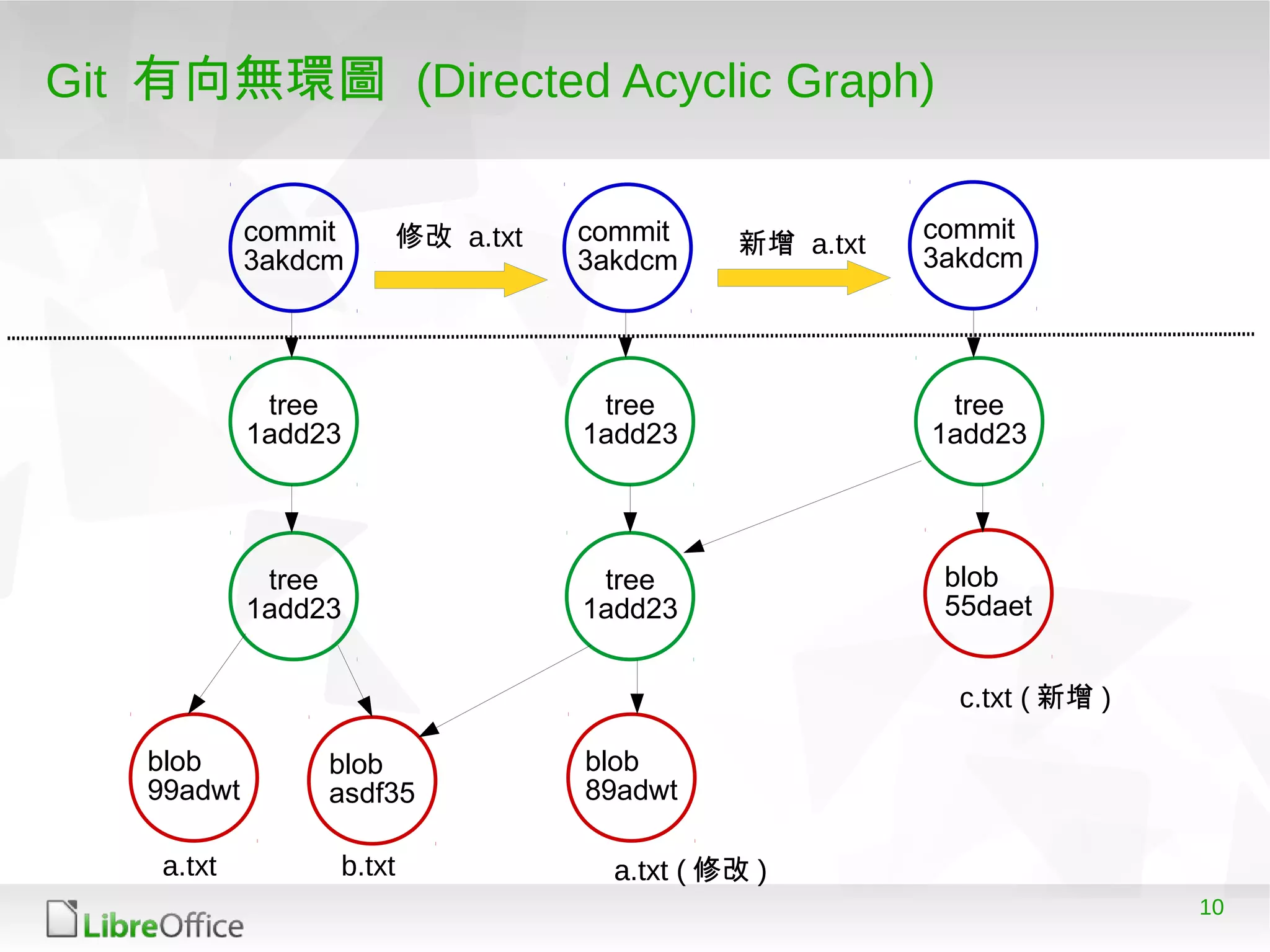 Git 有向無環圖 (Directed Acyclic Graph)

commit 3akdcm

修改 a.txt

commit 3akdcm

新增 a.txt

commit 3akdcm

tree 1add23

tree 1add23

tree 1add23

tree 1add23

tree 1add23

blob 55daet

c.txt ( 新增 )

blob 99adwt

blob asdf35

blob 89adwt

a.txt

b.txt

a.txt ( 修改 )

LibreOffice

10